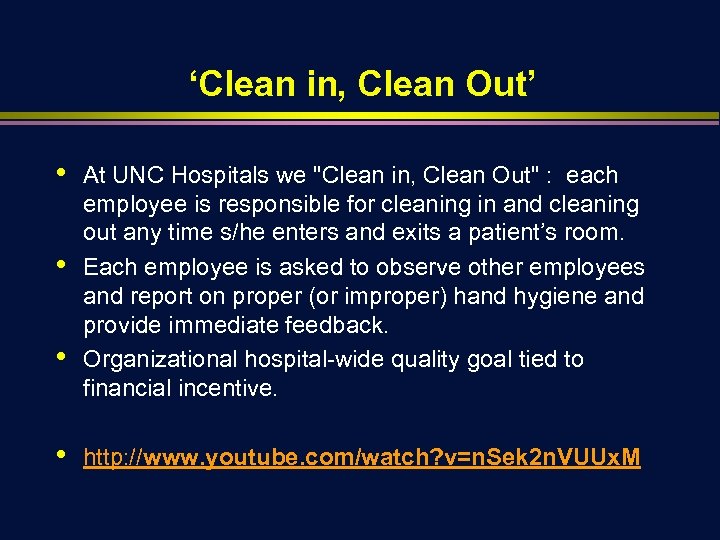 ‘Clean in, Clean Out’

• At UNC Hospitals we "Clean in, Clean Out" : each employee is responsible for cleaning in and cleaning out any time s/he enters and exits a patient’s room.
• Each employee is asked to observe other employees and report on proper (or improper) hand hygiene and provide immediate feedback.
• Organizational hospital-wide quality goal tied to financial incentive.

• http://www.youtube.com/watch?v=nSek2nVUUxM